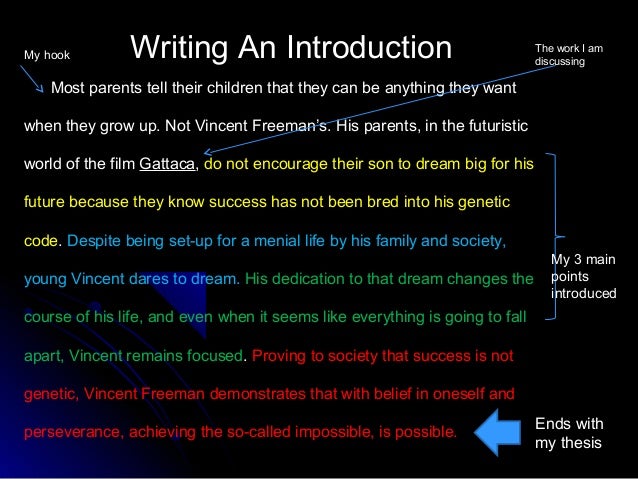 My hook

Writing An Introduction

The work I am discussing

Most parents tell their children that they can be anything they want when they grow up. Not Vincent Freeman's. His parents, in the futuristic world of the film Gattaca, do not encourage their son to dream big for his future because they know success has not been bred into his genetic code. Despite being set-up for a menial life by his family and society, young Vincent dares to dream. His dedication to that dream changes the course of his life, and even when it seems like everything is going to fall apart, Vincent remains focused. Proving to society that success is not genetic, Vincent Freeman demonstrates that with belief in oneself and perseverance, achieving the so-called impossible, is possible.

My 3 main points introduced

Ends with my thesis